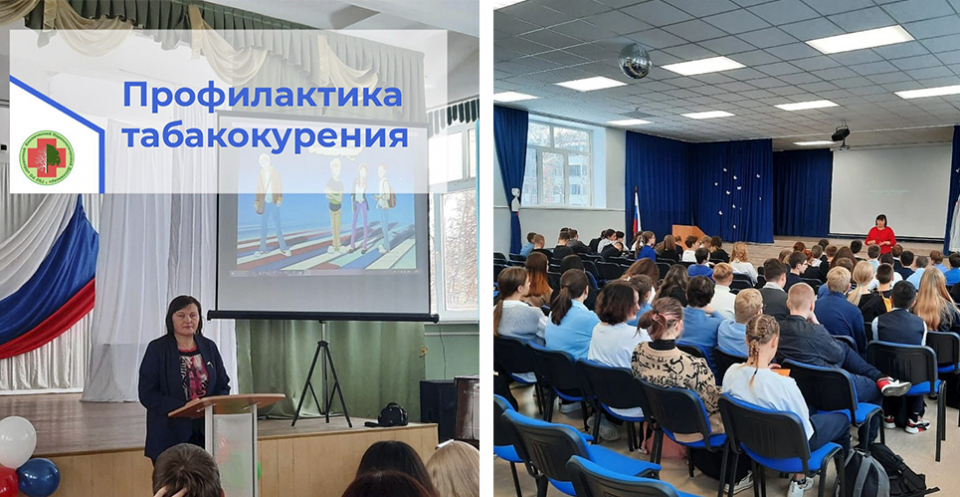 Профилактика табакокурения